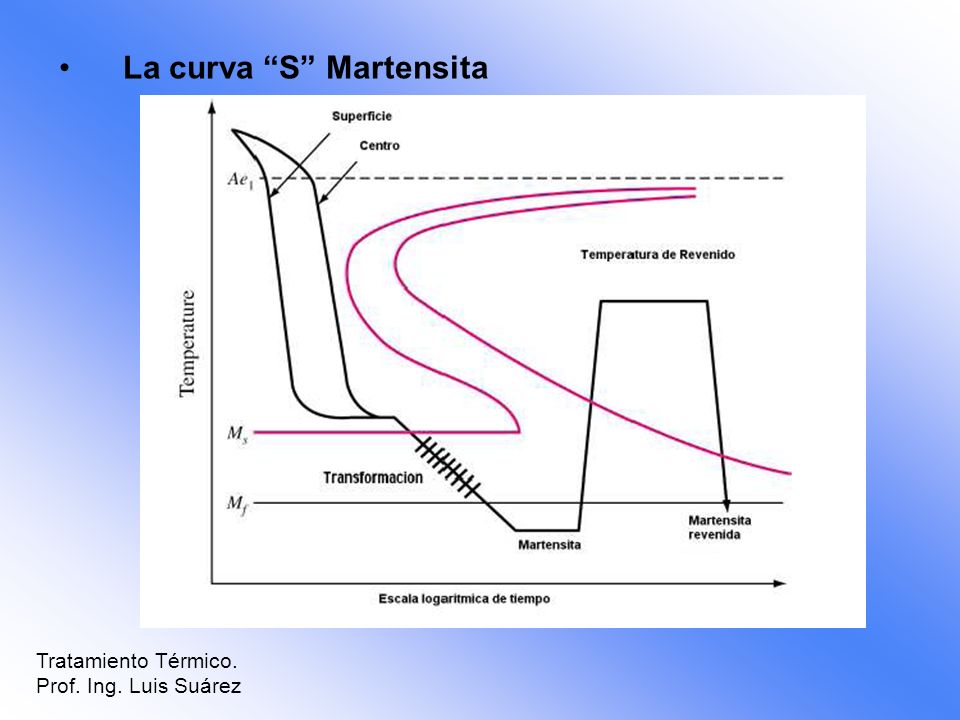 • La curva “S” Martensita

Superficie
Centro
$Ae_1$
Temperatura de Revenido
Temperature
$M_s$
Transformacion
$M_f$
Martensita
Martensita revenida
Escala logaritmica de tiempo

Tratamiento Térmico.
Prof. Ing. Luis Suárez